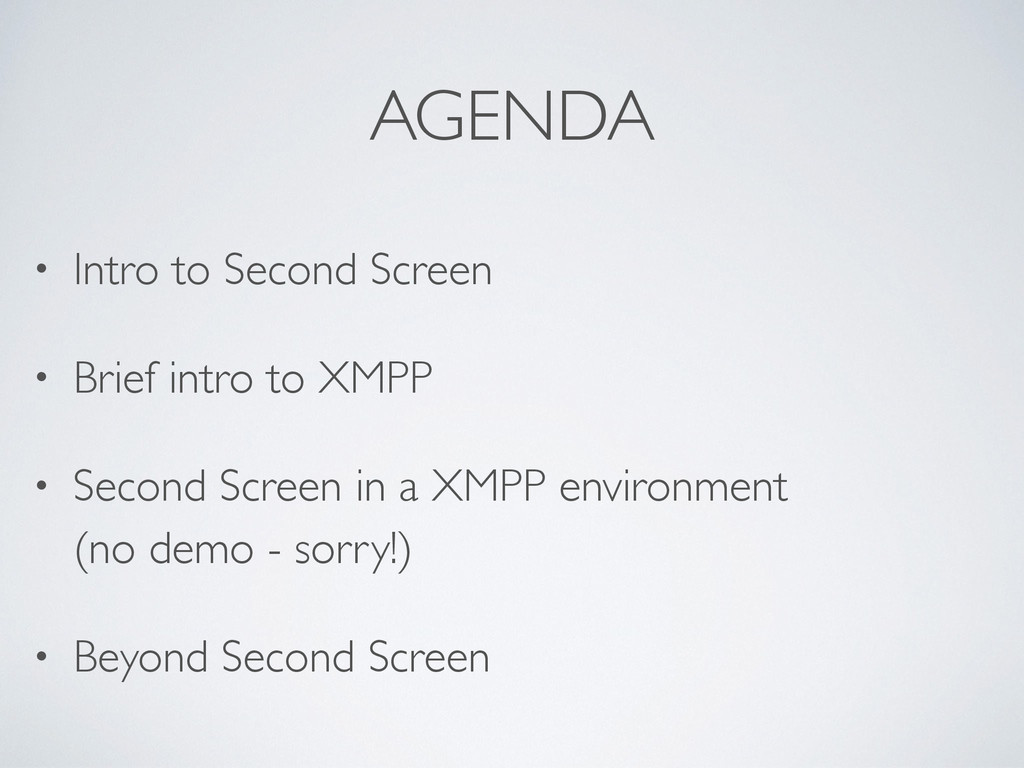 AGENDA

• Intro to Second Screen

• Brief intro to XMPP

• Second Screen in a XMPP environment (no demo - sorry!)

• Beyond Second Screen